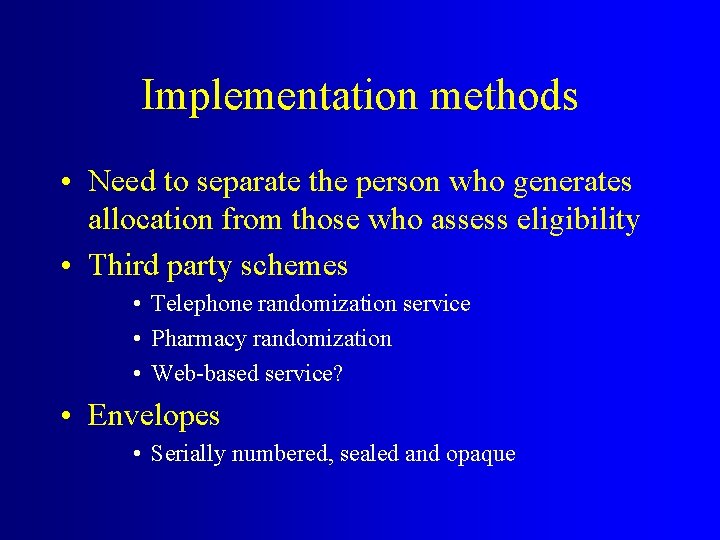 Implementation methods

• Need to separate the person who generates allocation from those who assess eligibility
• Third party schemes
  • Telephone randomization service
  • Pharmacy randomization
  • Web-based service?
• Envelopes
  • Serially numbered, sealed and opaque